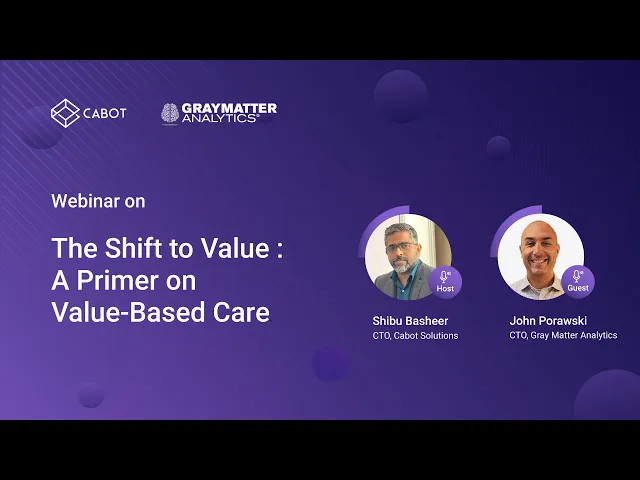 CABOT

GRAYMATTER ANALYTICS®

Webinar on

The Shift to Value : A Primer on Value-Based Care

Host

Shibu Basheer
CTO, Cabot Solutions

Guest

John Porawski
CTO, Gray Matter Analytics